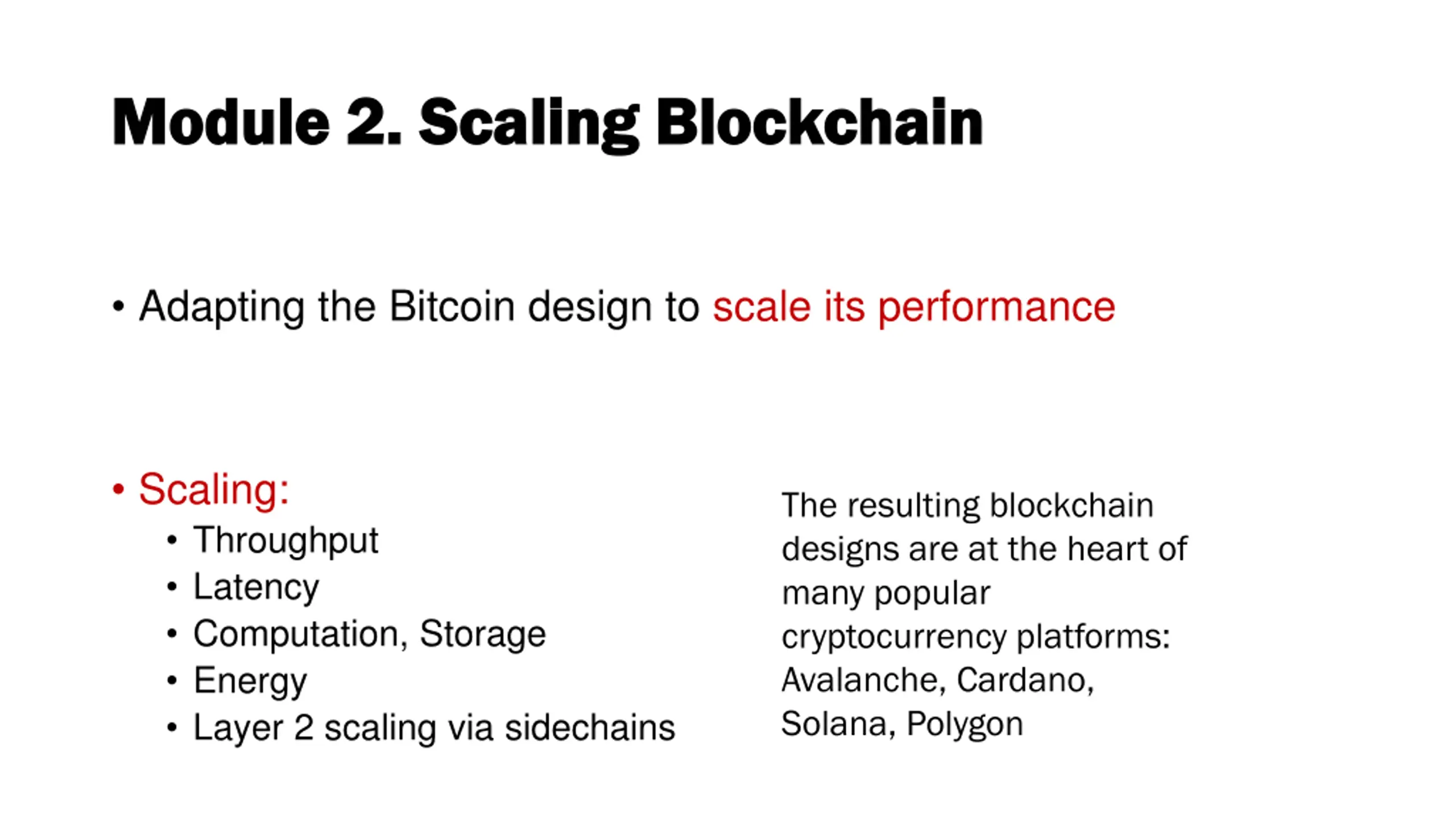 Module 2. Scaling Blockchain

• Adapting the Bitcoin design to scale its performance

• Scaling:
  • Throughput
  • Latency
  • Computation, Storage
  • Energy
  • Layer 2 scaling via sidechains

The resulting blockchain designs are at the heart of many popular cryptocurrency platforms: Avalanche, Cardano, Solana, Polygon